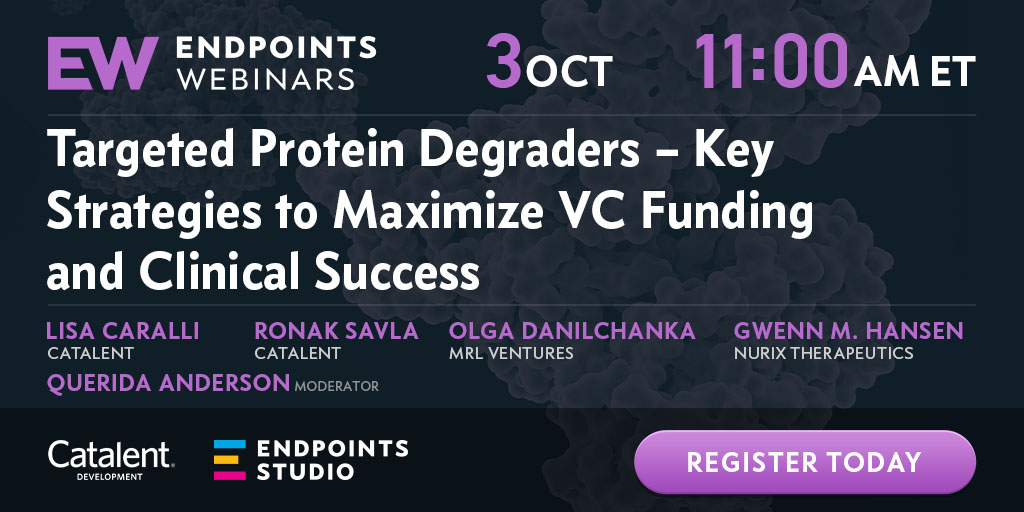 EW ENDPOINTS WEBINARS

3 OCT 11:00 AM ET

Targeted Protein Degraders – Key Strategies to Maximize VC Funding and Clinical Success

LISA CARALLI
CATALENT

RONAK SAVLA
CATALENT

OLGA DANILCHANKA
MRL VENTURES

GWENN M. HANSEN
NURIX THERAPEUTICS

QUERIDA ANDERSON MODERATOR

Catalent. DEVELOPMENT

ENDPOINTS STUDIO

REGISTER TODAY